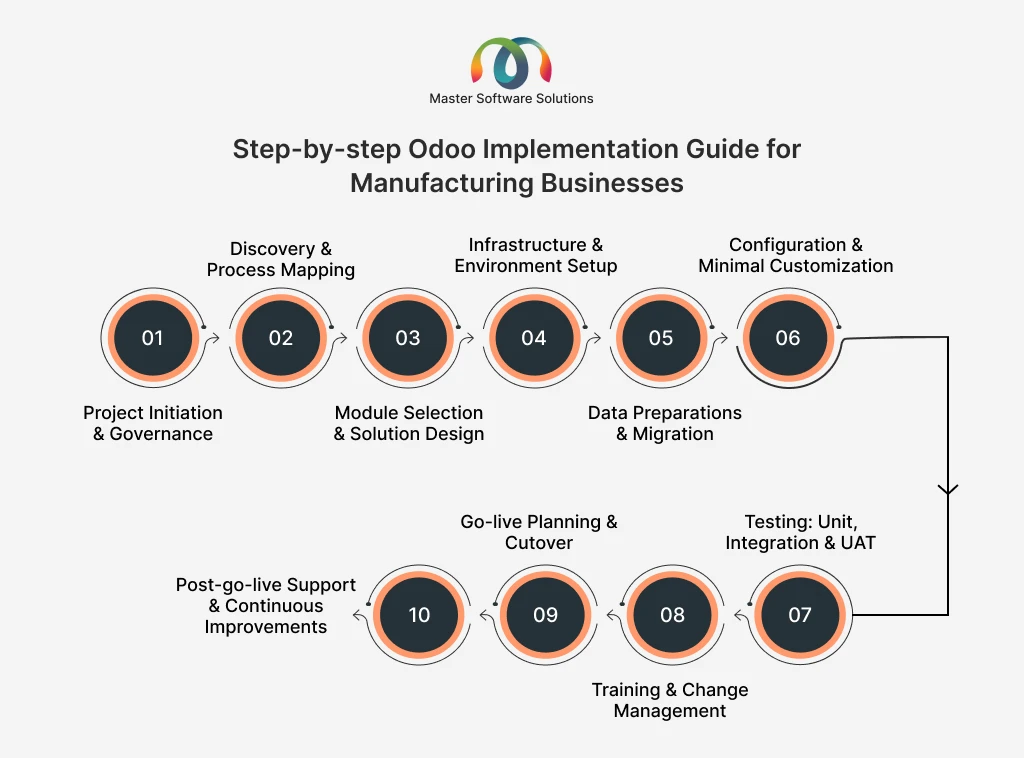 Master Software Solutions

Step-by-step Odoo Implementation Guide for Manufacturing Businesses

01
Project Initiation & Governance

02
Discovery & Process Mapping

03
Module Selection & Solution Design

04
Infrastructure & Environment Setup

05
Data Preparations & Migration

06
Configuration & Minimal Customization

07
Testing: Unit, Integration & UAT

08
Training & Change Management

09
Go-live Planning & Cutover

10
Post-go-live Support & Continuous Improvements